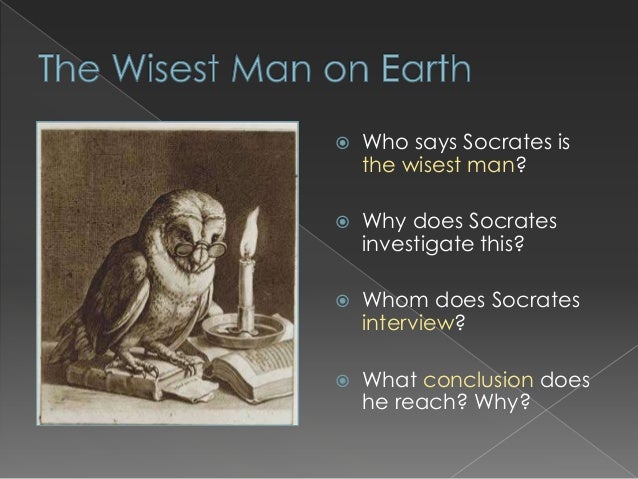 The Wisest Man on Earth

Who says Socrates is the wisest man?

Why does Socrates investigate this?

Whom does Socrates interview?

What conclusion does he reach? Why?